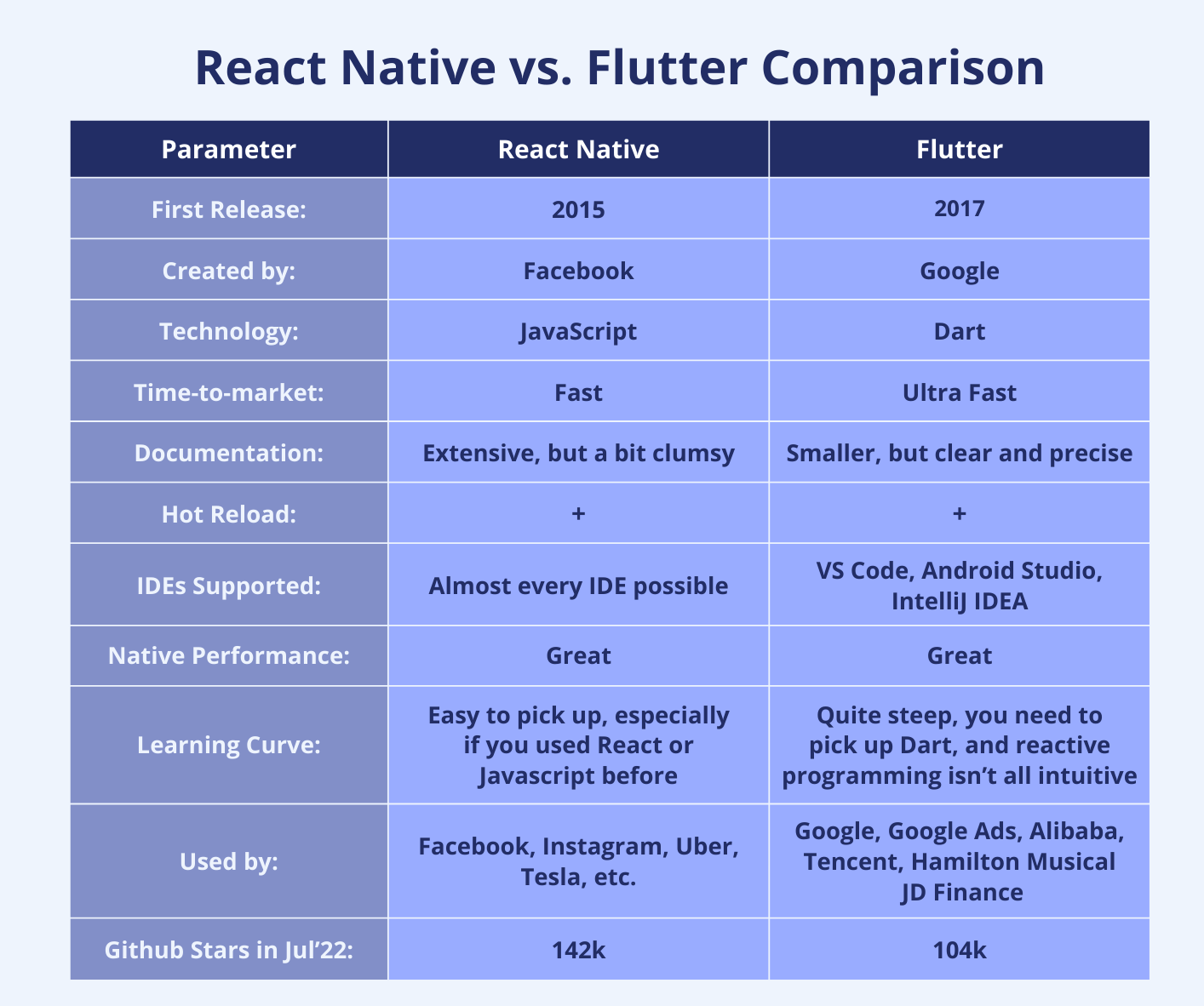 React Native vs. Flutter Comparison

| Parameter | React Native | Flutter |
|---|---|---|
| First Release: | 2015 | 2017 |
| Created by: | Facebook | Google |
| Technology: | JavaScript | Dart |
| Time-to-market: | Fast | Ultra Fast |
| Documentation: | Extensive, but a bit clumsy | Smaller, but clear and precise |
| Hot Reload: | + | + |
| IDEs Supported: | Almost every IDE possible | VS Code, Android Studio, IntelliJ IDEA |
| Native Performance: | Great | Great |
| Learning Curve: | Easy to pick up, especially if you used React or Javascript before | Quite steep, you need to pick up Dart, and reactive programming isn’t all intuitive |
| Used by: | Facebook, Instagram, Uber, Tesla, etc. | Google, Google Ads, Alibaba, Tencent, Hamilton Musical JD Finance |
| Github Stars in Jul’22: | 142k | 104k |